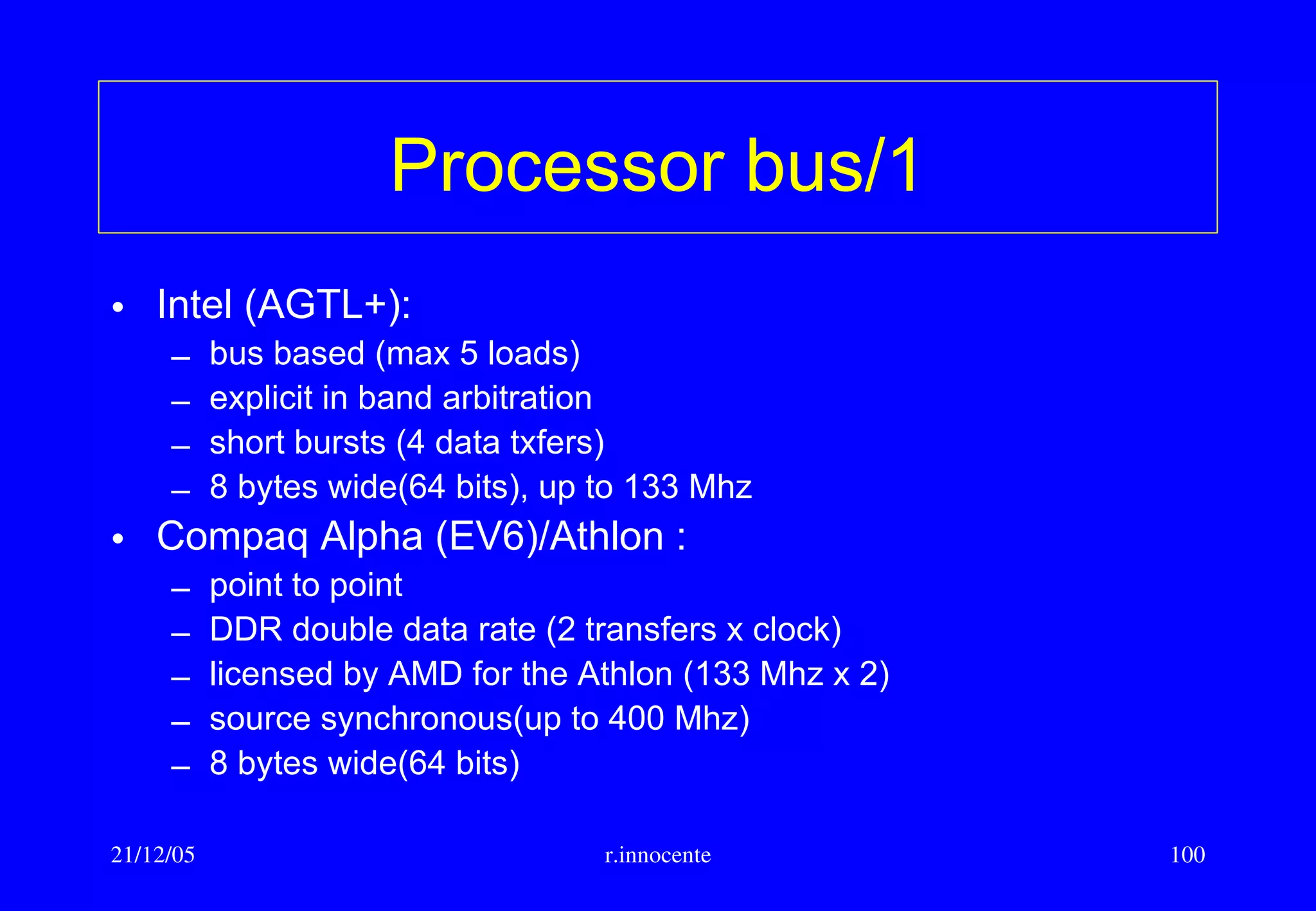 Processor bus/1

• Intel (AGTL+):
– bus based (max 5 loads)
– explicit in band arbitration
– short bursts (4 data txfers)
– 8 bytes wide(64 bits), up to 133 Mhz
• Compaq Alpha (EV6)/Athlon :
– point to point
– DDR double data rate (2 transfers x clock)
– licensed by AMD for the Athlon (133 Mhz x 2)
– source synchronous(up to 400 Mhz)
– 8 bytes wide(64 bits)

21/12/05 r.innocente 100